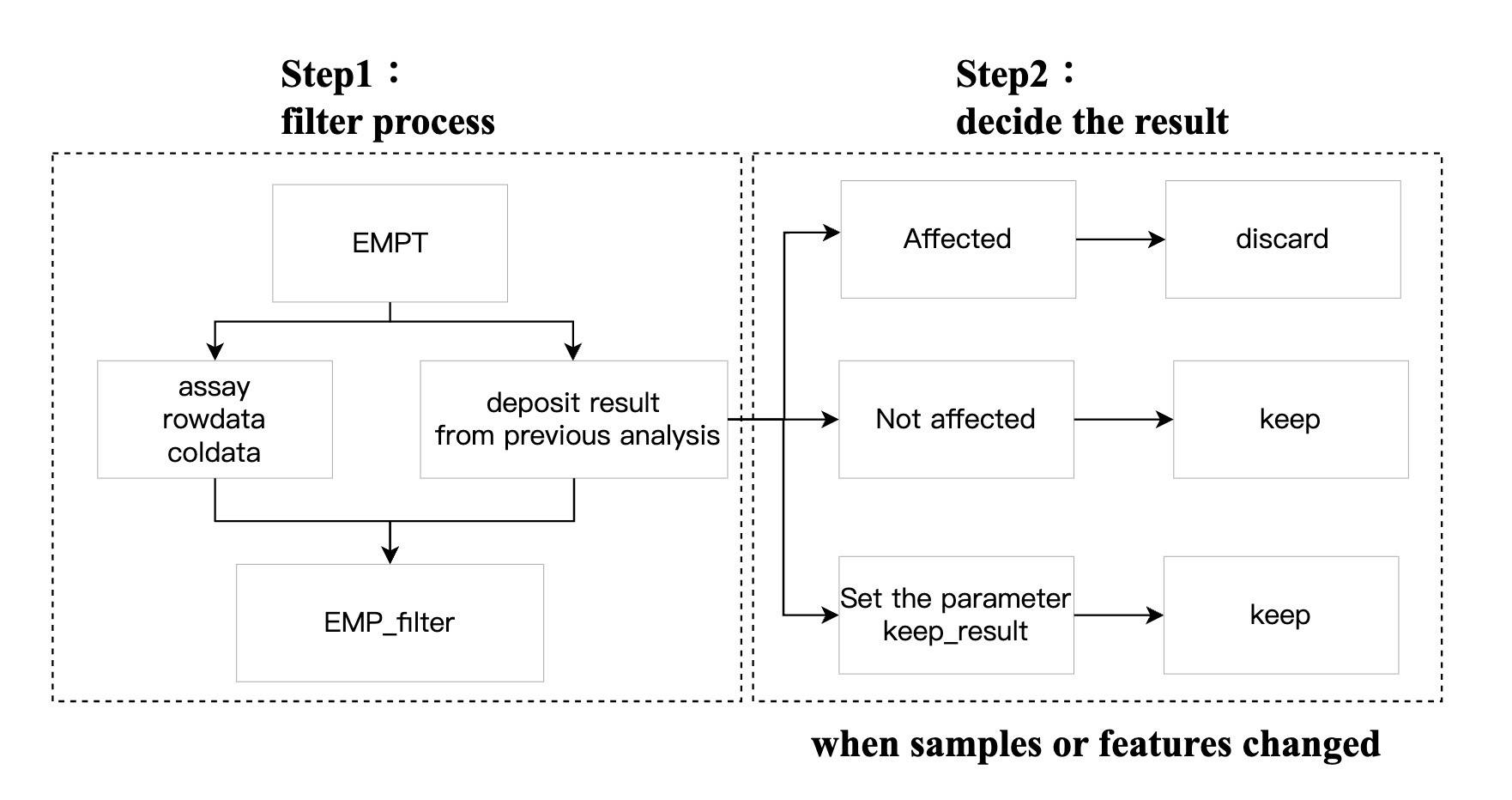 Step1：
filter process

EMPT

assay
rowdata
coldata

deposit result
from previous analysis

EMP_filter

Step2：
decide the result

Affected

discard

Not affected

keep

Set the parameter
keep_result

keep

when samples or features changed